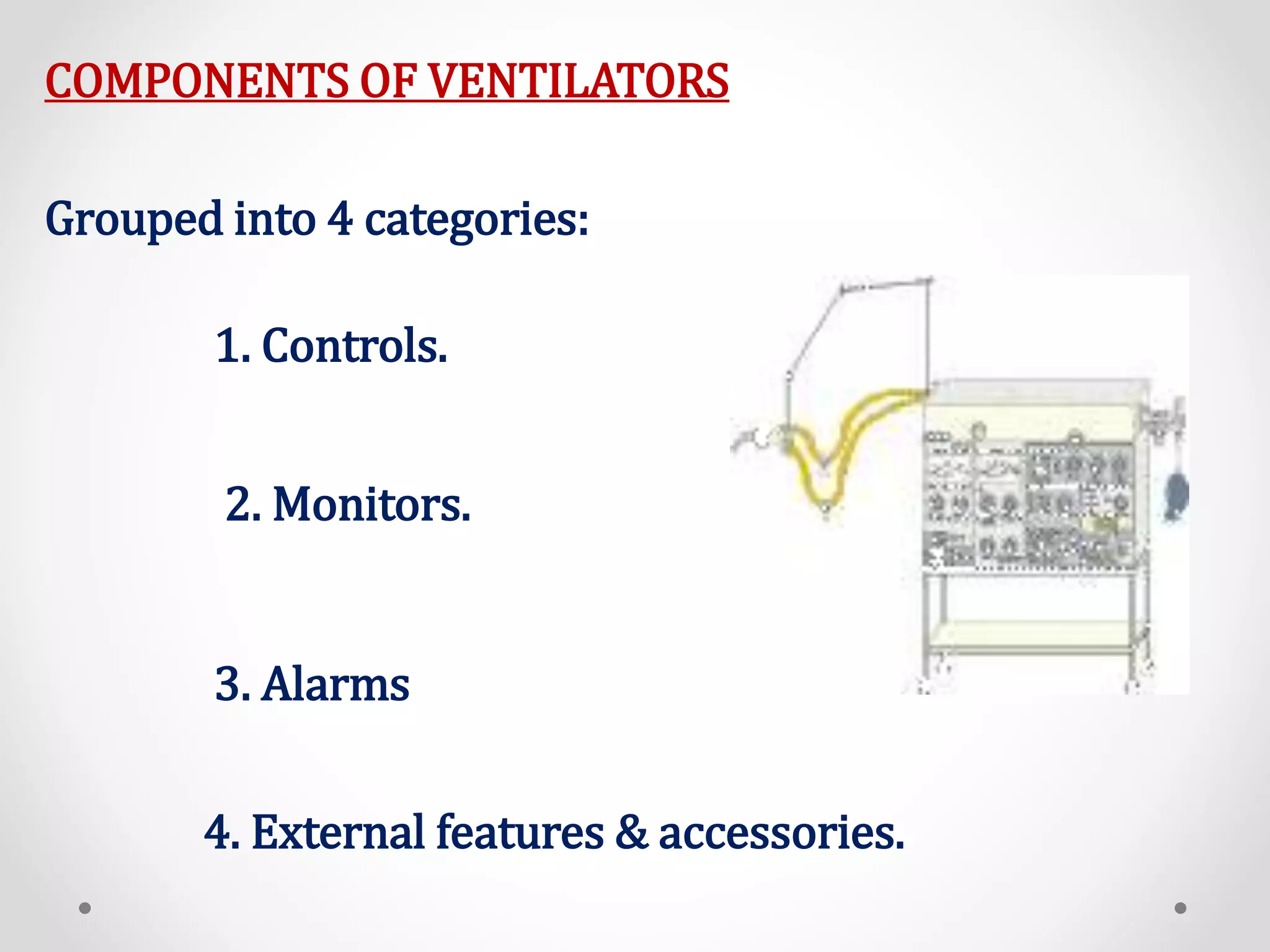 COMPONENTS OF VENTILATORS

Grouped into 4 categories:

1. Controls.

2. Monitors.

3. Alarms

4. External features & accessories.